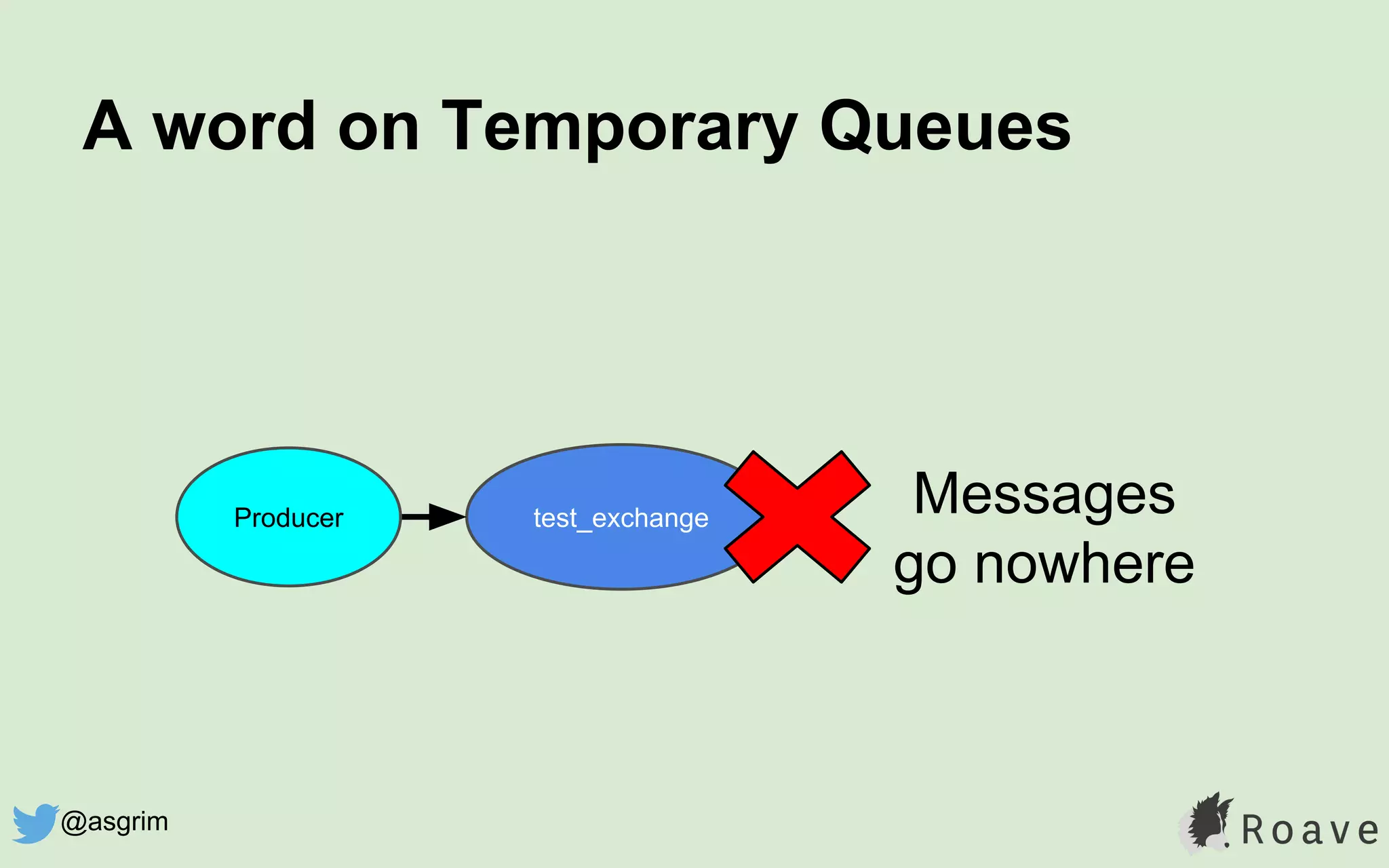 A word on Temporary Queues

Producer

test_exchange

Messages go nowhere

@asgrim

Roave